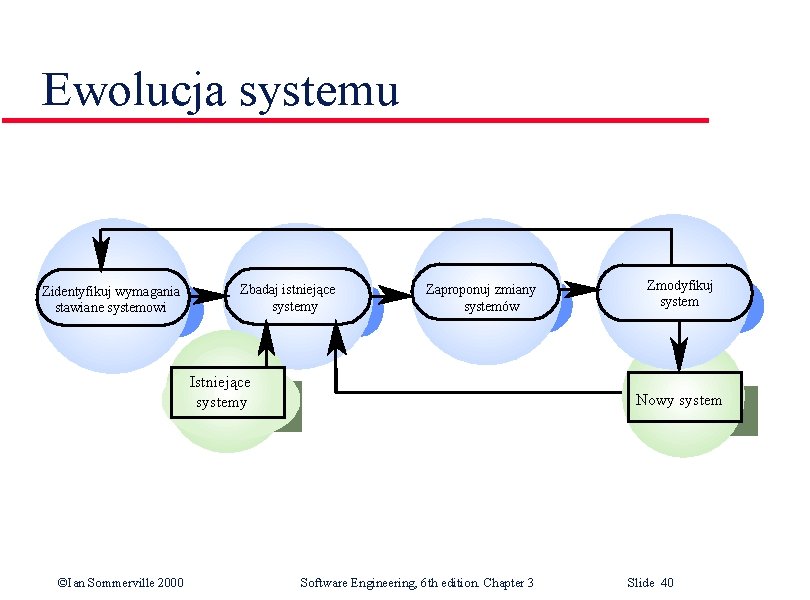 Ewolucja systemu

Zidentyfikuj wymagania stawiane systemowi

Zbadaj istniejące systemy

Zaproponuj zmiany systemów

Zmodyfikuj system

Istniejące systemy

Nowy system

©Ian Sommerville 2000

Software Engineering, 6th edition. Chapter 3

Slide 40